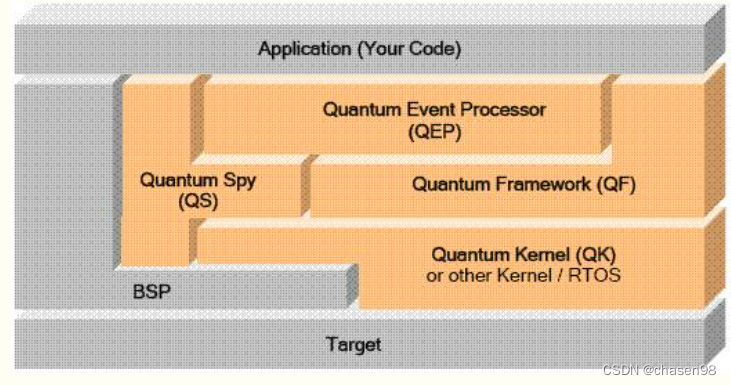 Application (Your Code)

Quantum Event Processor
(QEP)

Quantum Spy
(QS)

Quantum Framework (QF)

Quantum Kernel (QK)
or other Kernel / RTOS

BSP

Target

CSDN @chasen98